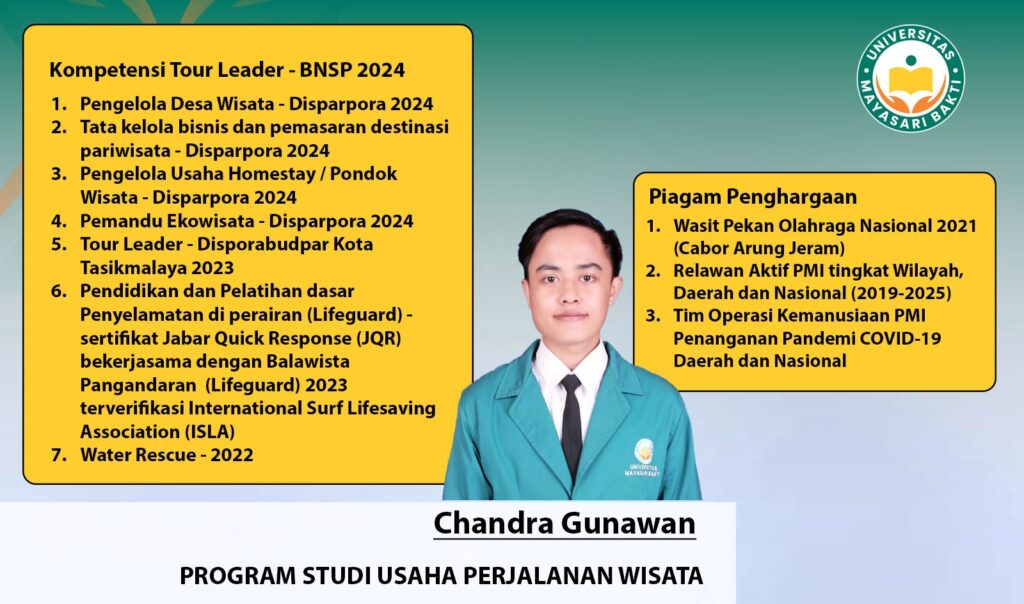 Kompetensi Tour Leader - BNSP 2024

1. Pengelola Desa Wisata - Disparpora 2024
2. Tata kelola bisnis dan pemasaran destinasi pariwisata - Disparpora 2024
3. Pengelola Usaha Homestay / Pondok Wisata - Disparpora 2024
4. Pemandu Ekowisata - Disparpora 2024
5. Tour Leader - Disporabudpar Kota Tasikmalaya 2023
6. Pendidikan dan Pelatihan dasar Penyelamatan di perairan (Lifeguard) - sertifikat Jabar Quick Response (JQR) bekerjasama dengan Balawista Pangandaran (Lifeguard) 2023 terverifikasi International Surf Lifesaving Association (ISLA)
7. Water Rescue - 2022

UNIVERSITAS MAYASARI BAKTI

Piagam Penghargaan

1. Wasit Pekan Olahraga Nasional 2021 (Cabor Arung Jeram)
2. Relawan Aktif PMI tingkat Wilayah, Daerah dan Nasional (2019-2025)
3. Tim Operasi Kemanusiaan PMI Penanganan Pandemi COVID-19 Daerah dan Nasional

UNIVERSITAS MAYASARI BAKTI

Chandra Gunawan

PROGRAM STUDI USAHA PERJALANAN WISATA